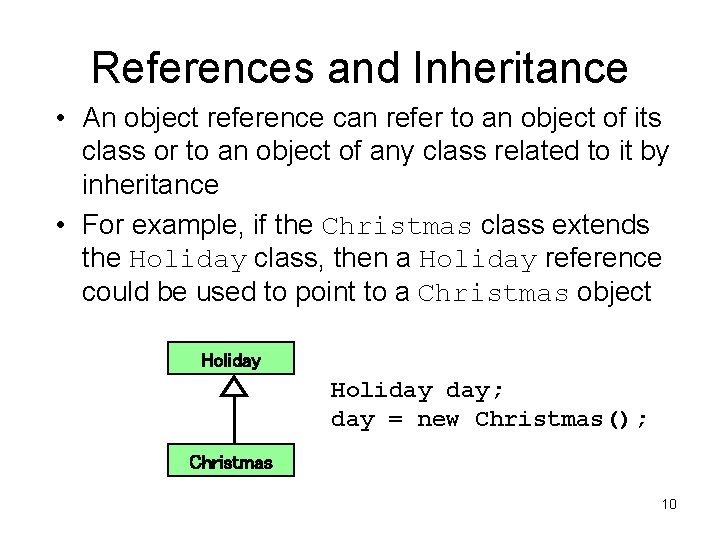 References and Inheritance

• An object reference can refer to an object of its class or to an object of any class related to it by inheritance

• For example, if the Christmas class extends the Holiday class, then a Holiday reference could be used to point to a Christmas object

Holiday

Christmas

Holiday day;
day = new Christmas();

10